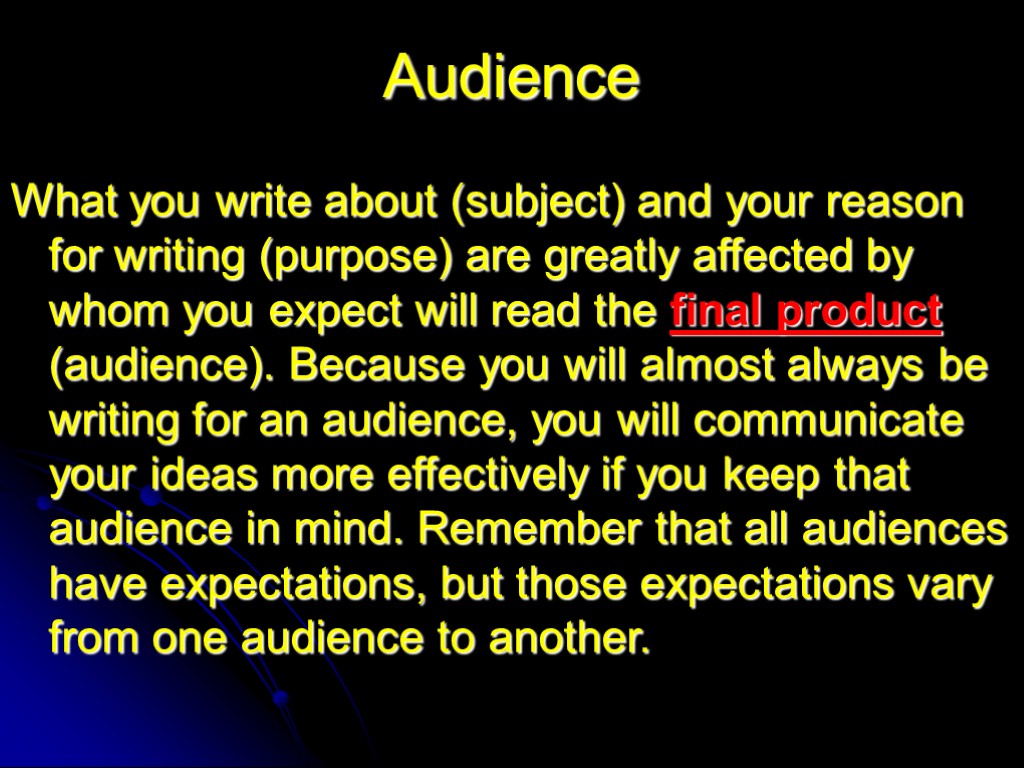 Audience

What you write about (subject) and your reason for writing (purpose) are greatly affected by whom you expect will read the final product (audience). Because you will almost always be writing for an audience, you will communicate your ideas more effectively if you keep that audience in mind. Remember that all audiences have expectations, but those expectations vary from one audience to another.